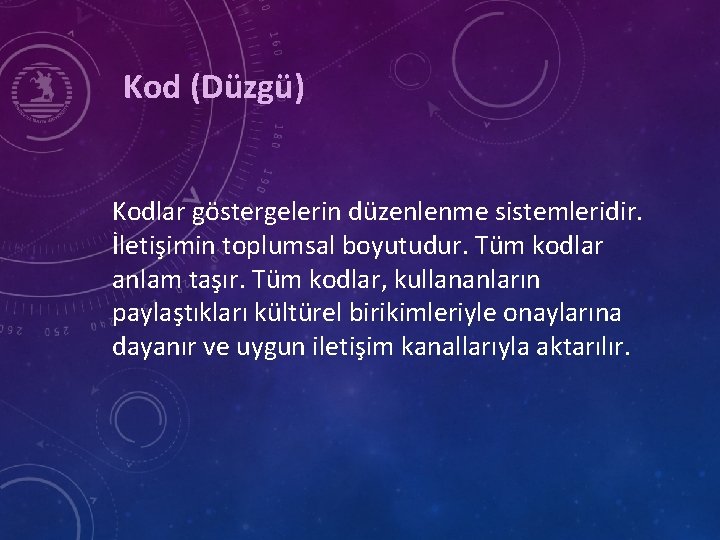 Kod (Düzgü)

Kodlar göstergelerin düzenlenme sistemleridir. İletişimin toplumsal boyutudur. Tüm kodlar anlam taşır. Tüm kodlar, kullananların paylaştıkları kültürel birikimleriyle onaylarına dayanır ve uygun iletişim kanallarıyla aktarılır.